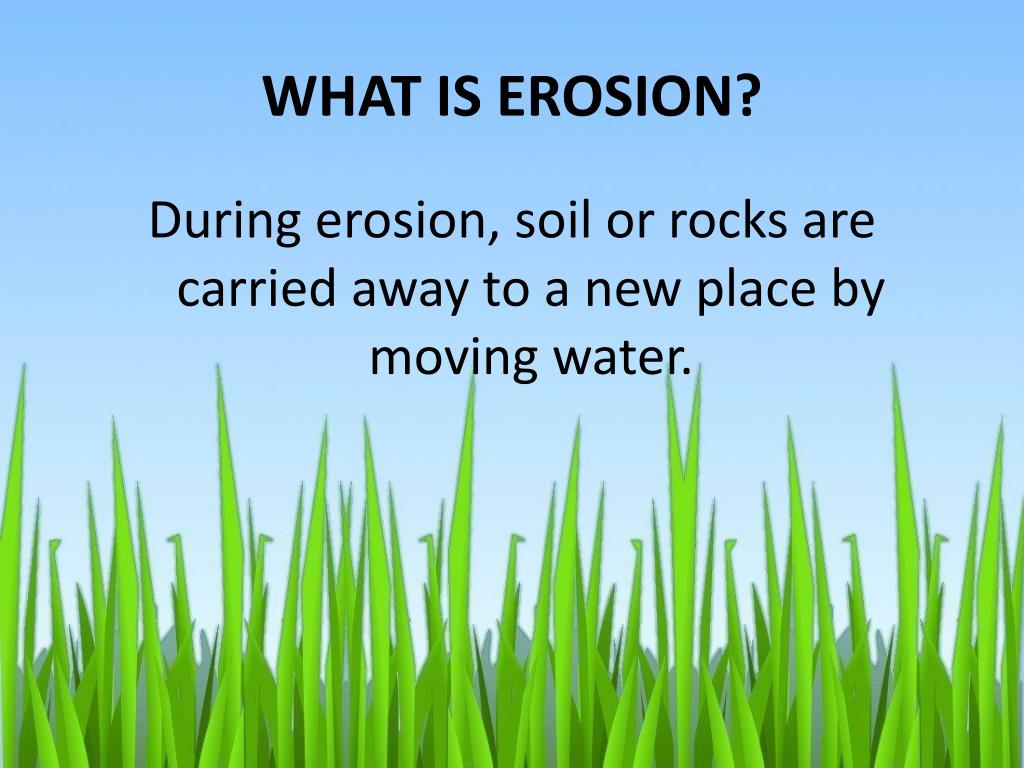 WHAT IS EROSION?

During erosion, soil or rocks are carried away to a new place by moving water.